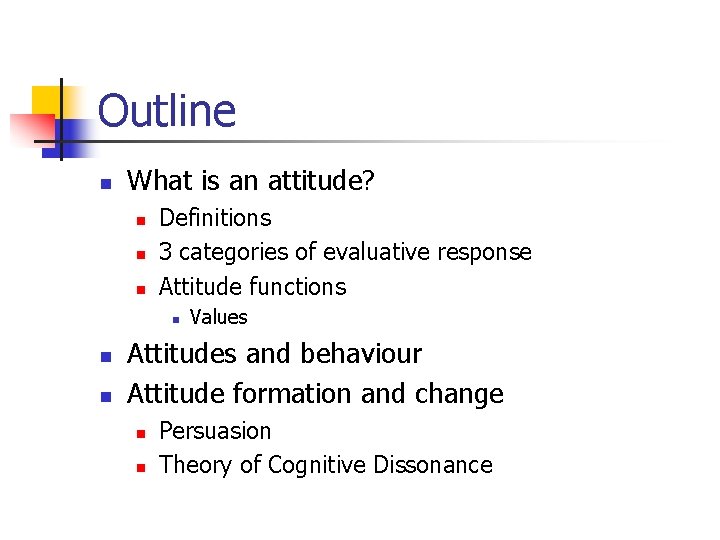 Outline

- What is an attitude?
  - Definitions
  - 3 categories of evaluative response
  - Attitude functions
    - Values
- Attitudes and behaviour
- Attitude formation and change
  - Persuasion
  - Theory of Cognitive Dissonance